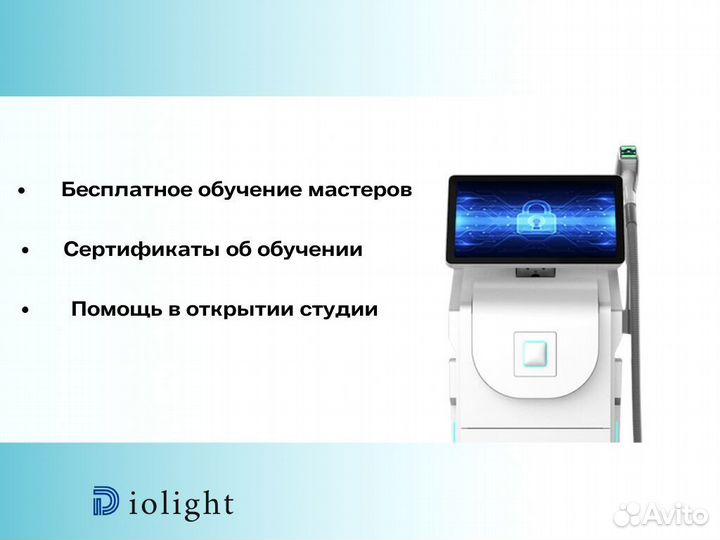 • Бесплатное обучение мастеров

• Сертификаты об обучении

• Помощь в открытии студии

Diolight

Avito